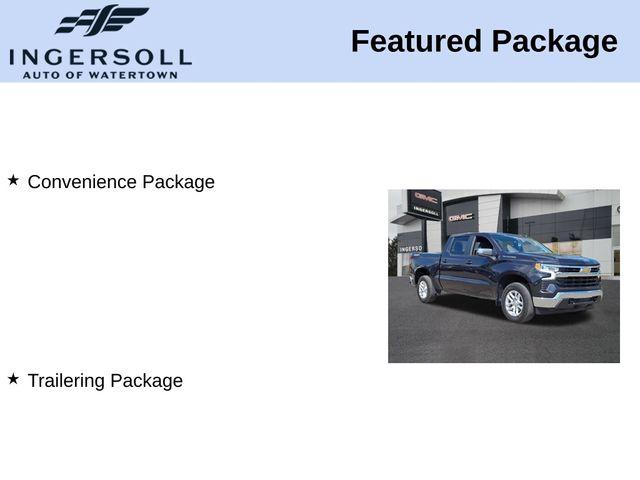 INGERSOLL
AUTO OF WATERTOWN

Featured Package

★ Convenience Package

GMC
INGERSOLL
GMC
INGERSOL

★ Trailering Package